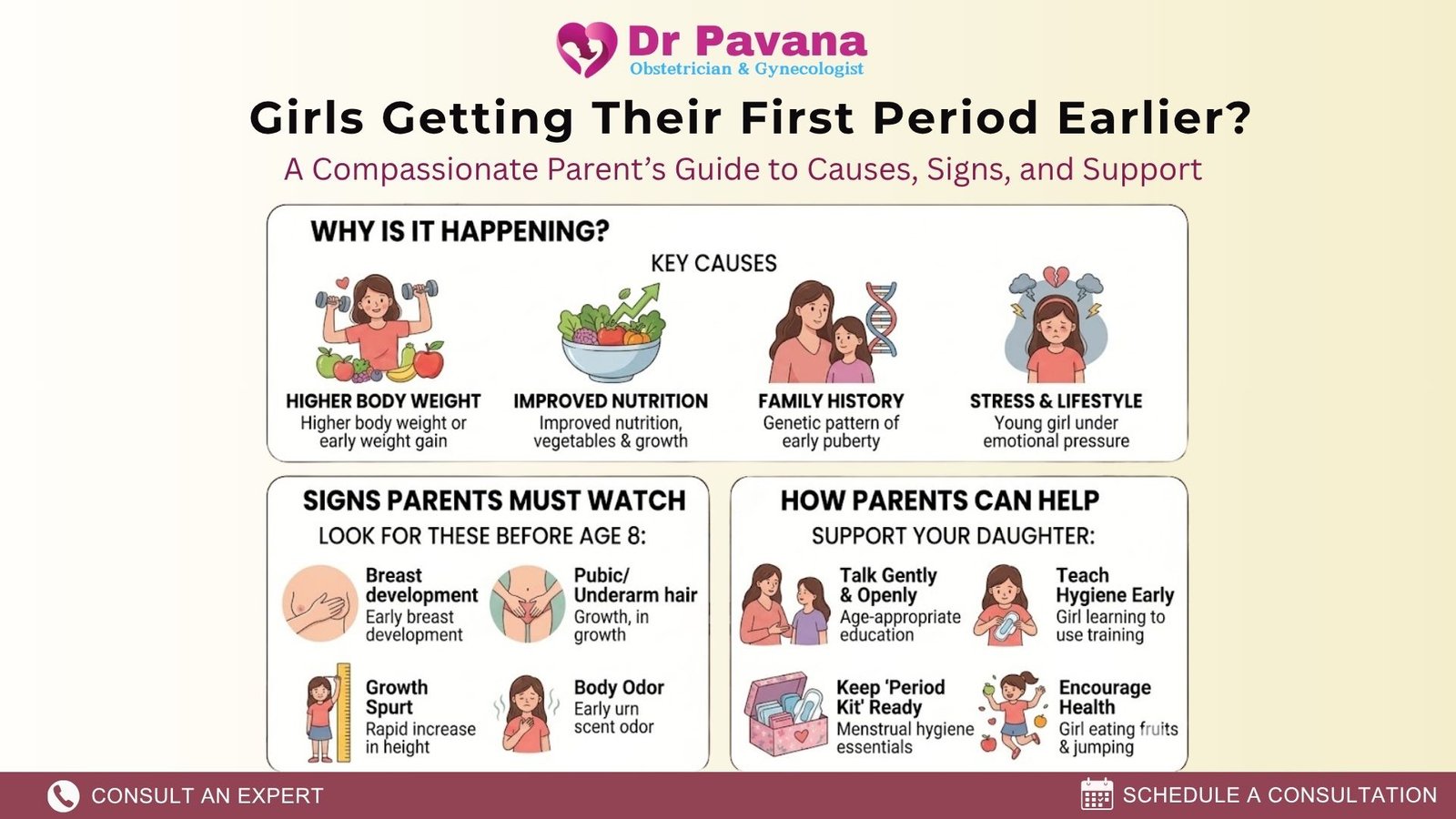 Dr Pavana
Obstetrician & Gynecologist

Girls Getting Their First Period Earlier?

A Compassionate Parent's Guide to Causes, Signs, and Support

WHY IS IT HAPPENING?

KEY CAUSES

HIGHER BODY WEIGHT
Higher body weight or early weight gain

IMPROVED NUTRITION
Improved nutrition, vegetables & growth

FAMILY HISTORY
Genetic pattern of early puberty

STRESS & LIFESTYLE
Young girl under emotional pressure

SIGNS PARENTS MUST WATCH

LOOK FOR THESE BEFORE AGE 8:

Breast development
Early breast development

Pubic/ Underarm hair
Growth, in growth

Growth Spurt
Rapid increase in height

Body Odor
Early urn scent odor

HOW PARENTS CAN HELP

SUPPORT YOUR DAUGHTER:

Talk Gently & Openly
Age-appropriate education

Teach Hygiene Early
Girl learning to use training

Keep 'Period Kit' Ready
Menstrual hygiene essentials

Encourage Health
Girl eating fruits & jumping

CONSULT AN EXPERT

SCHEDULE A CONSULTATION